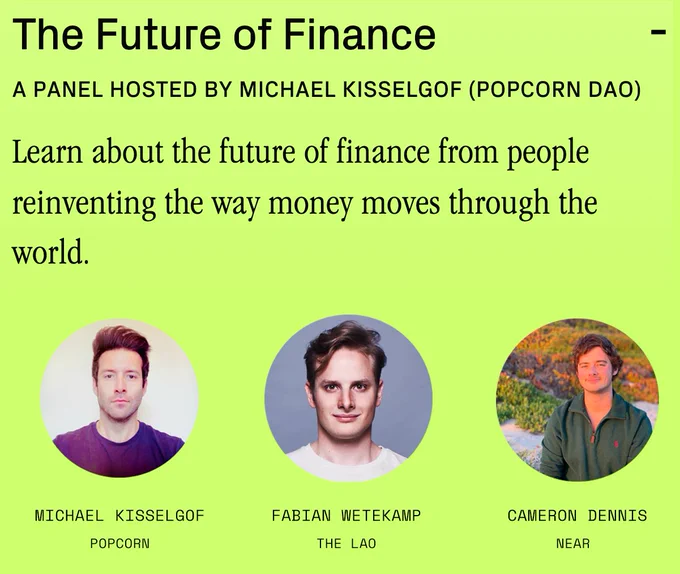 The Future of Finance -

A PANEL HOSTED BY MICHAEL KISSELGOF (POPCORN DAO)

Learn about the future of finance from people reinventing the way money moves through the world.

MICHAEL KISSELGOF
POPCORN

FABIAN WETEKAMP
THE LAO

CAMERON DENNIS
NEAR